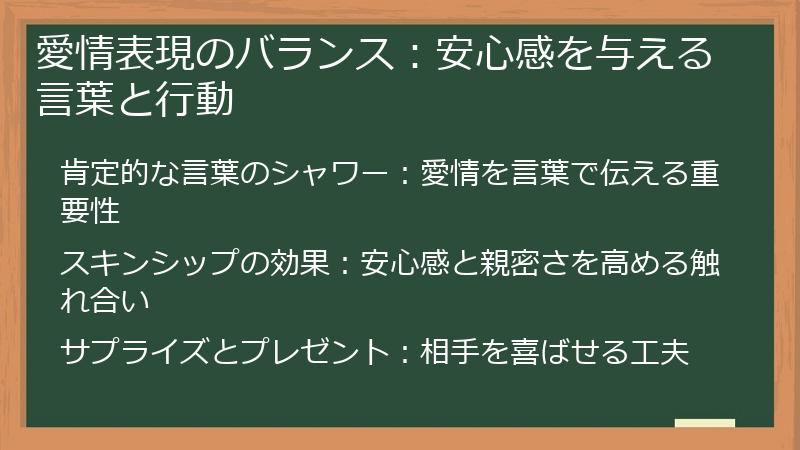 愛情表現のバランス：安心感を与える言葉と行動

肯定的な言葉のシャワー：愛情を言葉で伝える重要性

スキンシップの効果：安心感と親密さを高める触れ合い

サプライズとプレゼント：相手を喜ばせる工夫